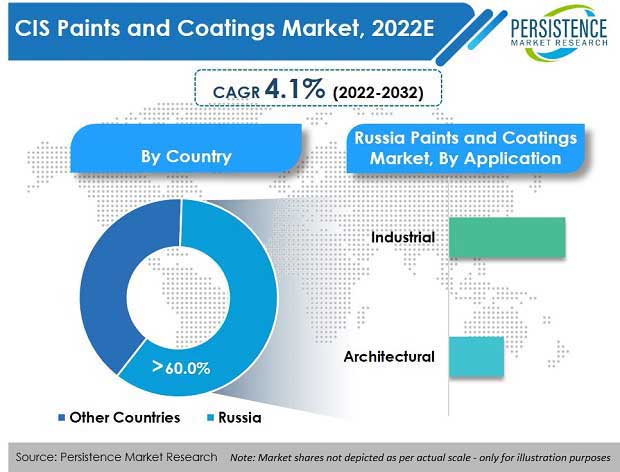 CIS Paints and Coatings Market, 2022E

PERSISTENCE
MARKET RESEARCH

CAGR 4.1% (2022-2032)

By Country

Russia Paints and Coatings Market, By Application

Industrial

Architectural

>60.0%

Other Countries Russia

Source: Persistence Market Research Note: Market shares not depicted as per actual scale - only for illustration purposes